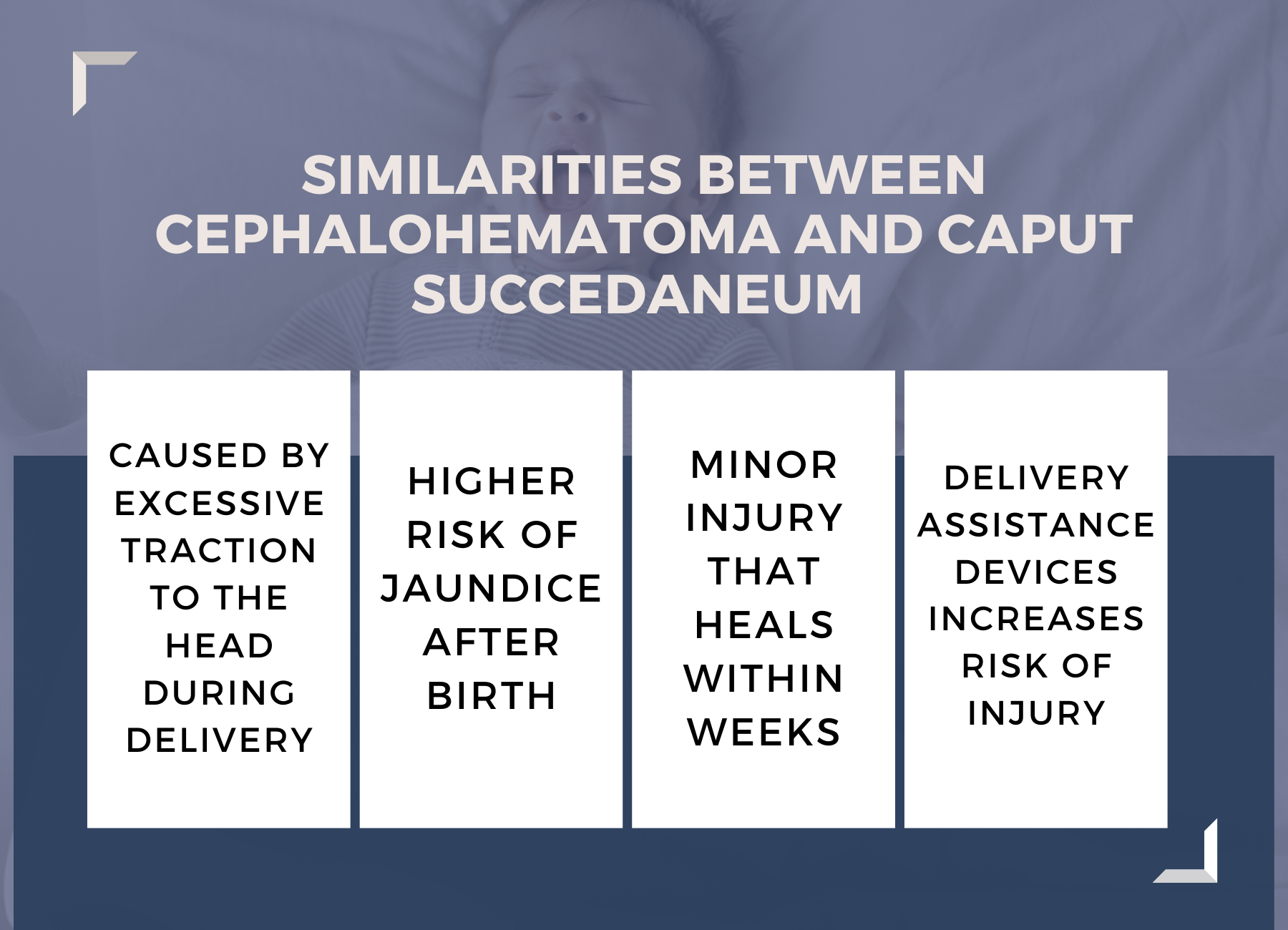 SIMILARITIES BETWEEN CEPHALOHEMATOMA AND CAPUT SUCCEDANEUM

CAUSED BY EXCESSIVE TRACTION TO THE HEAD DURING DELIVERY

HIGHER RISK OF JAUNDICE AFTER BIRTH

MINOR INJURY THAT HEALS WITHIN WEEKS

DELIVERY ASSISTANCE DEVICES INCREASES RISK OF INJURY